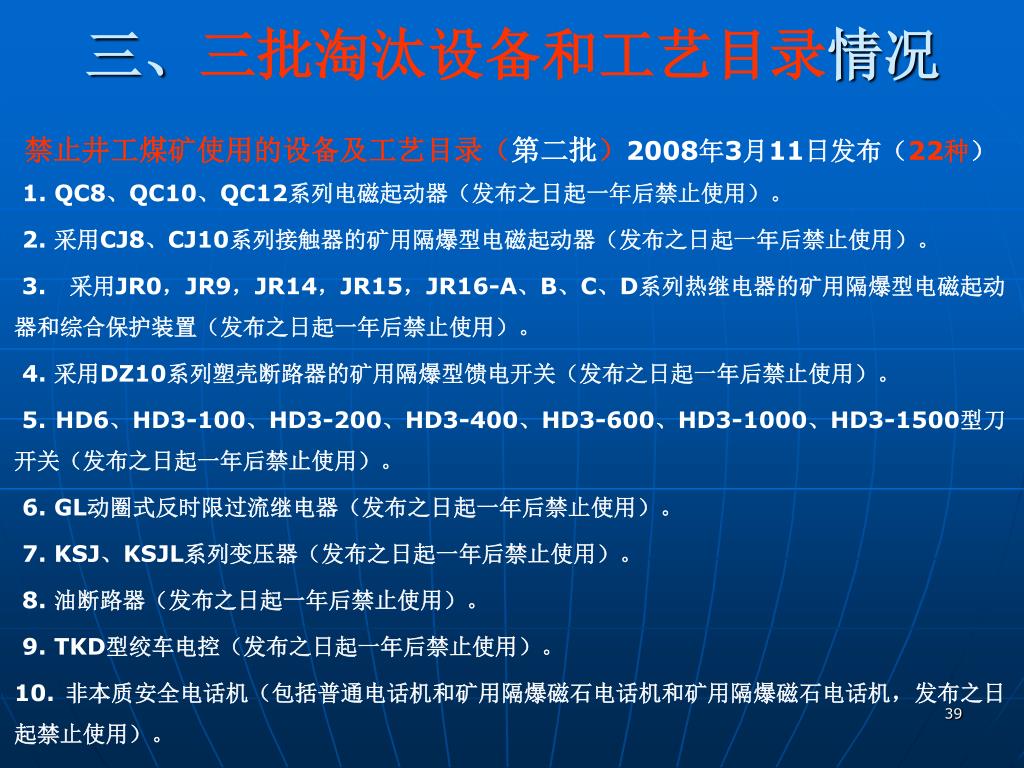 三、三批淘汰设备和工艺目录情况

禁止井工煤矿使用的设备及工艺目录（第二批）2008年3月11日发布（22种）

1. QC8、QC10、QC12系列电磁起动器（发布之日起一年后禁止使用）。

2. 采用CJ8、CJ10系列接触器的矿用隔爆型电磁起动器（发布之日起一年后禁止使用）。

3. 采用JR0，JR9，JR14，JR15，JR16-A、B、C、D系列热继电器的矿用隔爆型电磁起动器和综合保护装置（发布之日起一年后禁止使用）。

4. 采用DZ10系列塑壳断路器的矿用隔爆型馈电开关（发布之日起一年后禁止使用）。

5. HD6、HD3-100、HD3-200、HD3-400、HD3-600、HD3-1000、HD3-1500型刀开关（发布之日起一年后禁止使用）。

6. GL动圈式反时限过流继电器（发布之日起一年后禁止使用）。

7. KSJ、KSJL系列变压器（发布之日起一年后禁止使用）。

8. 油断路器（发布之日起一年后禁止使用）。

9. TKD型绞车电控（发布之日起一年后禁止使用）。

10. 非本质安全电话机（包括普通电话机和矿用隔爆磁石电话机和矿用隔爆磁石电话机，发布之日起禁止使用）。

39